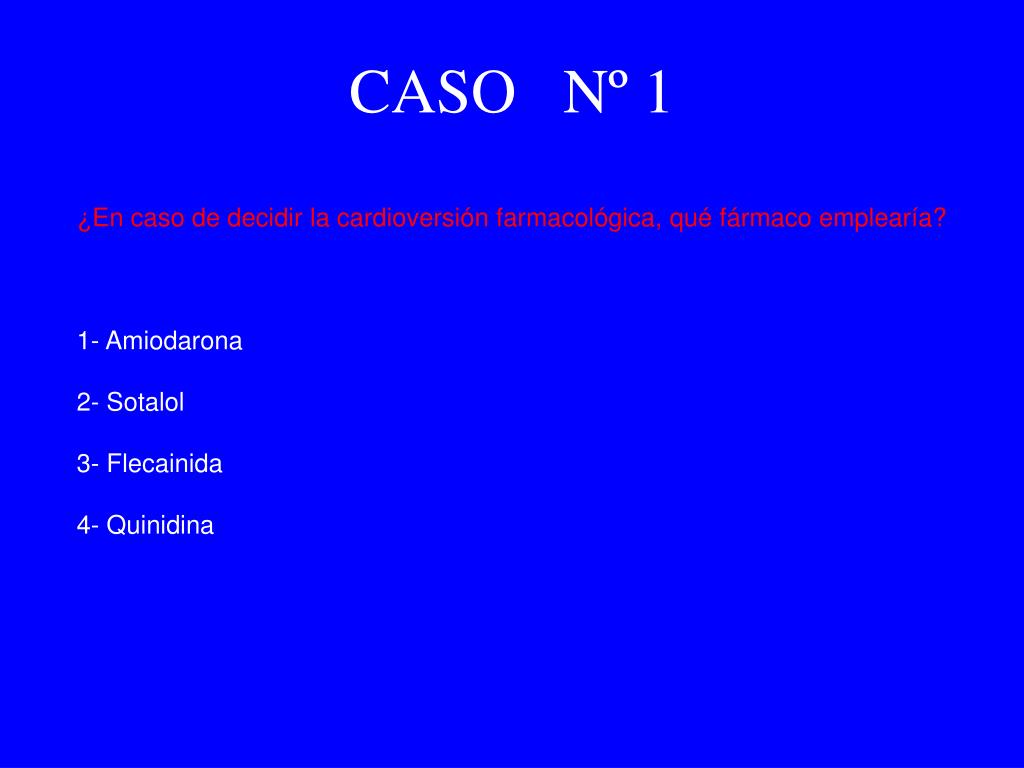 CASO Nº 1

¿En caso de decidir la cardioversión farmacológica, qué fármaco emplearía?

1- Amiodarona

2- Sotalol

3- Flecainida

4- Quinidina